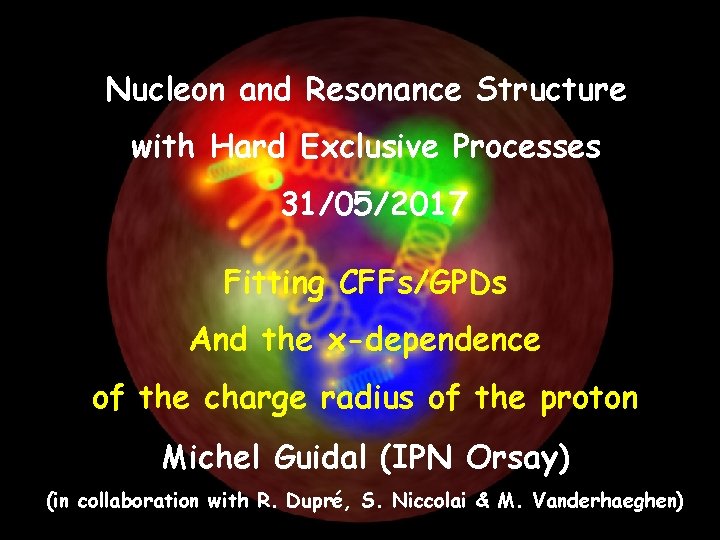 Nucleon and Resonance Structure
with Hard Exclusive Processes
31/05/2017

Fitting CFFs/GPDs
And the x-dependence
of the charge radius of the proton

Michel Guidal (IPN Orsay)
(in collaboration with R. Dupré, S. Niccolai & M. Vanderhaeghen)